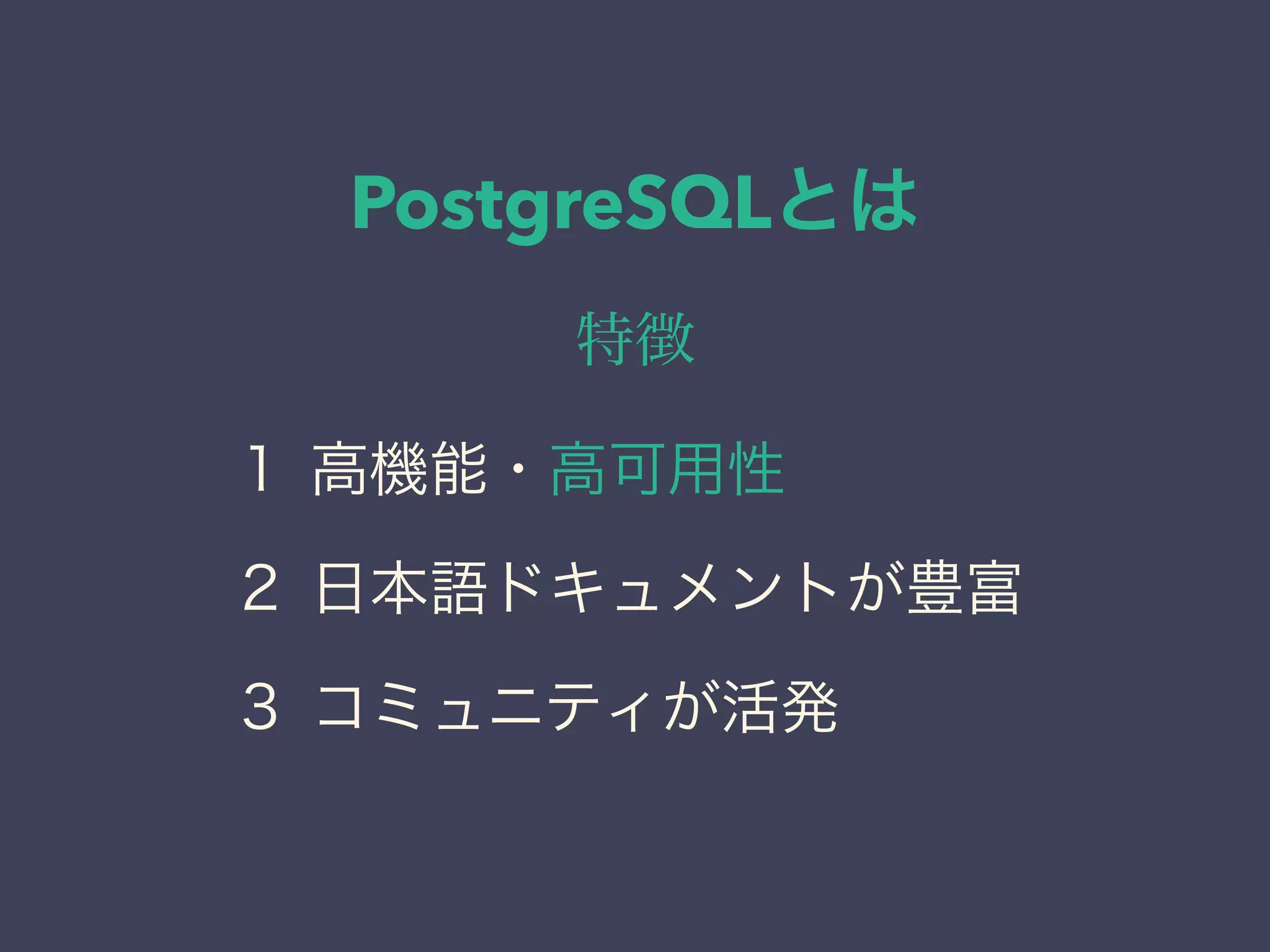 PostgreSQLとは

特徴

1 高機能・高可用性

2 日本語ドキュメントが豊富

3 コミュニティが活発